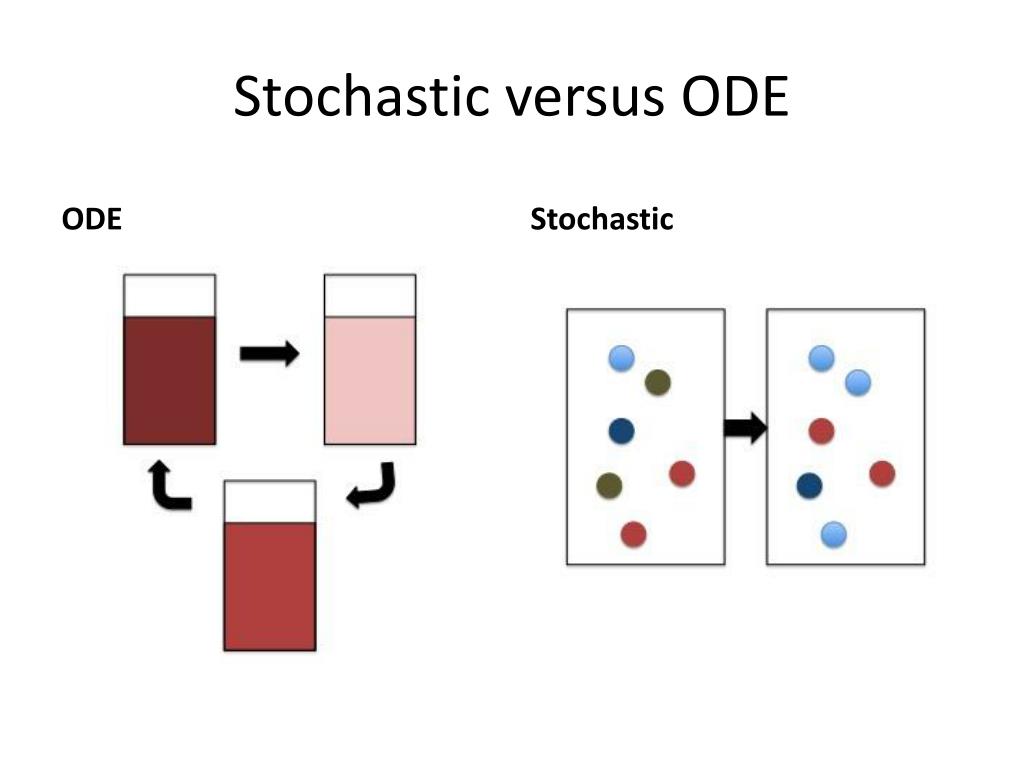 Stochastic versus ODE

ODE

Stochastic